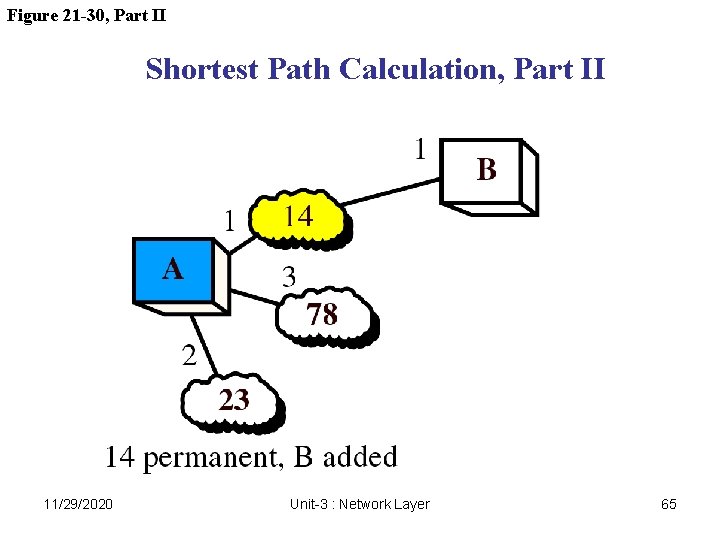 Figure 21-30, Part II

Shortest Path Calculation, Part II

1

B

1

14

A

3

78

2

23

14 permanent, B added

11/29/2020

Unit-3 : Network Layer

65